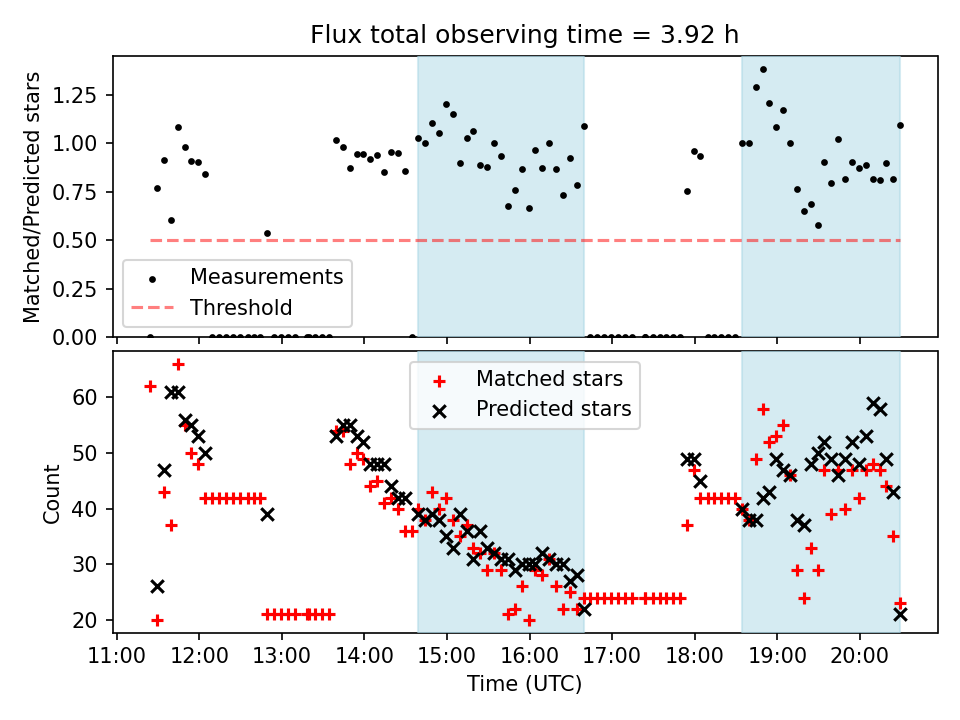 Flux total observing time = 3.92 h

Matched/Predicted stars

1.25
1.00
0.75
0.50
0.25
0.00

Measurements
Threshold

Count

60
50
40
30
20

Matched stars
Predicted stars

11:00 12:00 13:00 14:00 15:00 16:00 17:00 18:00 19:00 20:00

Time (UTC)